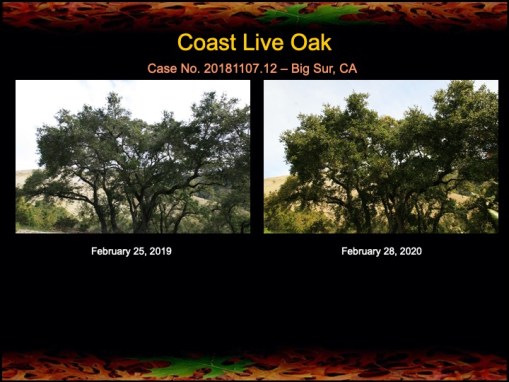 Coast Live Oak

Case No. 20181107.12 – Big Sur, CA

February 25, 2019

February 28, 2020